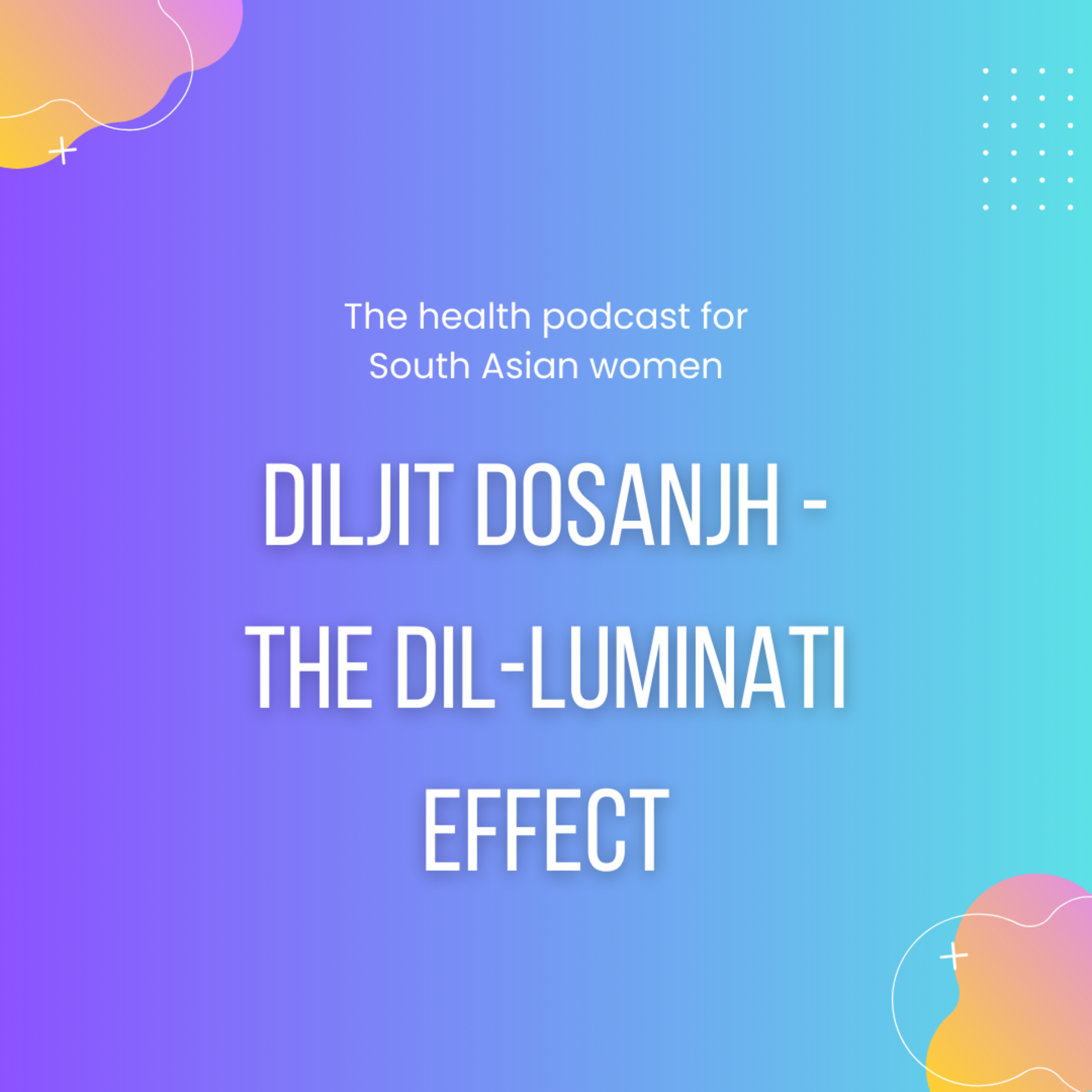 The health podcast for South Asian women

DILJIT DOSANJH - THE DIL-LUMINATI EFFECT